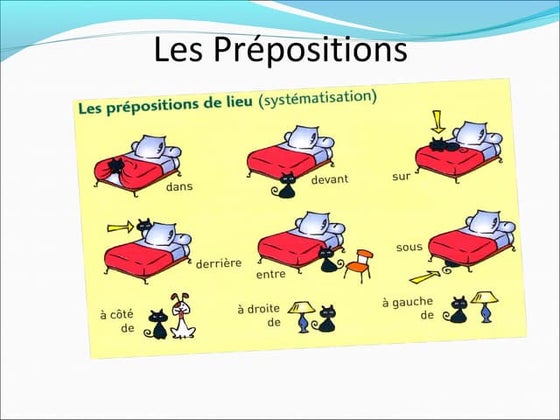 Les Prépositions

Les prépositions de lieu (systématisation)

dans

devant

sur

derrière

entre

sous

à côté de

à droite de

à gauche de